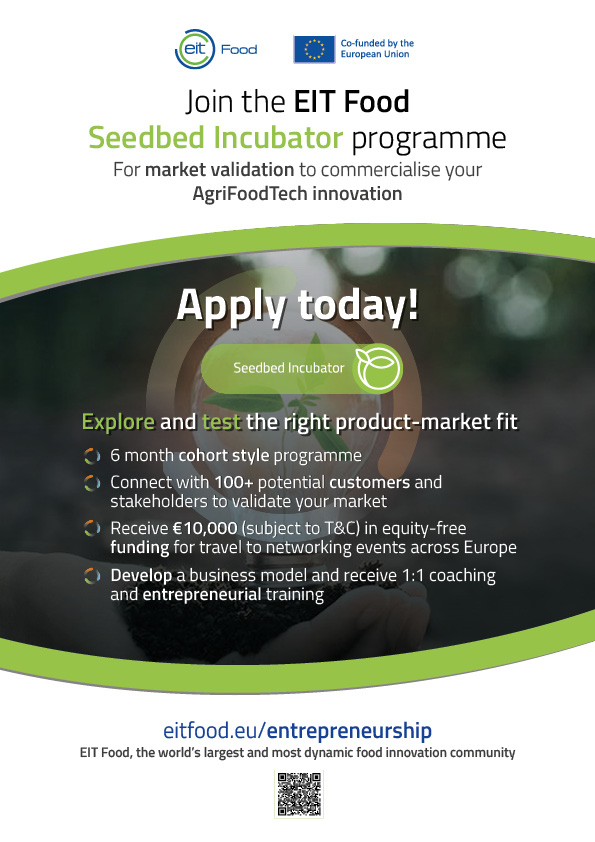 eit Food

Co-funded by the European Union

Join the EIT Food Seedbed Incubator programme

For market validation to commercialise your AgriFoodTech innovation

Apply today!

Seedbed Incubator

Explore and test the right product-market fit

6 month cohort style programme

Connect with 100+ potential customers and stakeholders to validate your market

Receive €10,000 (subject to T&C) in equity-free funding for travel to networking events across Europe

Develop a business model and receive 1:1 coaching and entrepreneurial training

eitfood.eu/entrepreneurship

EIT Food, the world's largest and most dynamic food innovation community